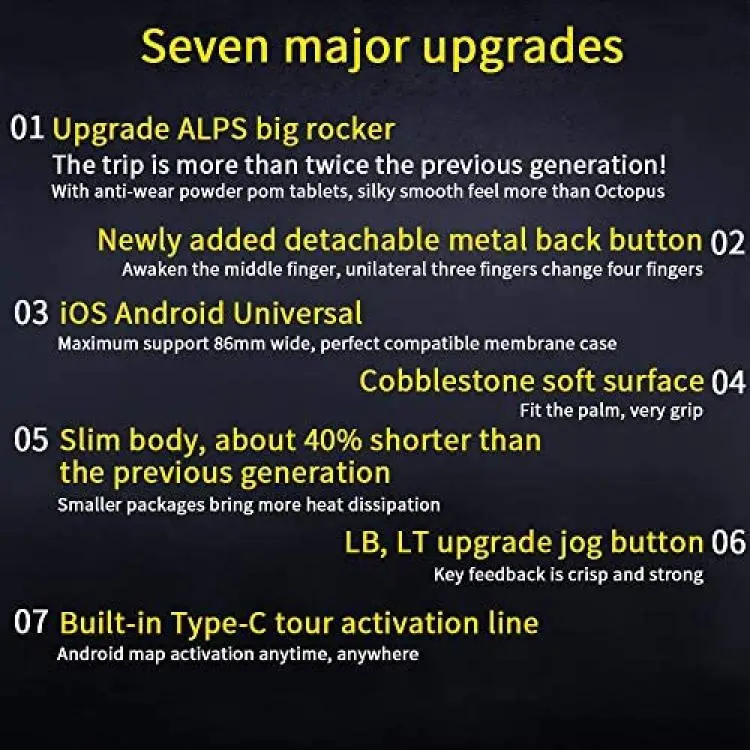 Seven major upgrades

01 Upgrade ALPS big rocker
The trip is more than twice the previous generation!
With anti-wear powder pom tablets, silky smooth feel more than Octopus

Newly added detachable metal back button 02
Awaken the middle finger, unilateral three fingers change four fingers

03 iOS Android Universal
Maximum support 86mm wide, perfect compatible membrane case

Cobblestone soft surface 04
Fit the palm, very grip

05 Slim body, about 40% shorter than the previous generation
Smaller packages bring more heat dissipation

LB, LT upgrade jog button 06
Key feedback is crisp and strong

07 Built-in Type-C tour activation line
Android map activation anytime, anywhere